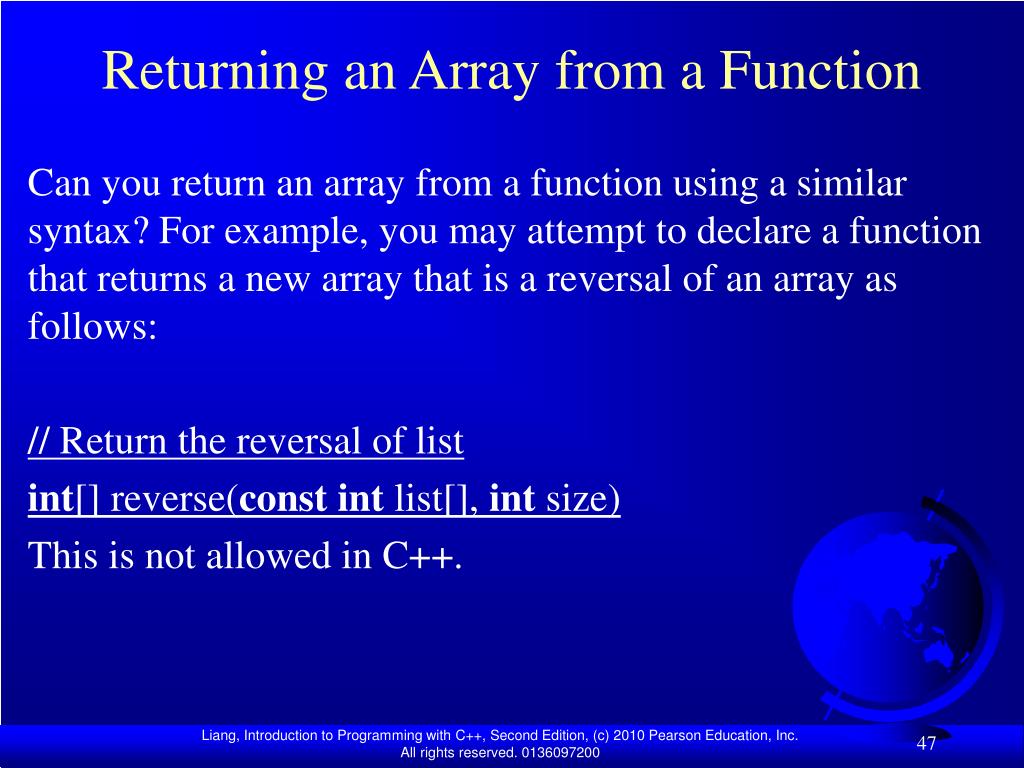 Returning an Array from a Function

Can you return an array from a function using a similar syntax? For example, you may attempt to declare a function that returns a new array that is a reversal of an array as follows:

// Return the reversal of list

int[] reverse(const int list[], int size)

This is not allowed in C++.

Liang, Introduction to Programming with C++, Second Edition, (c) 2010 Pearson Education, Inc. All rights reserved. 0136097200

47